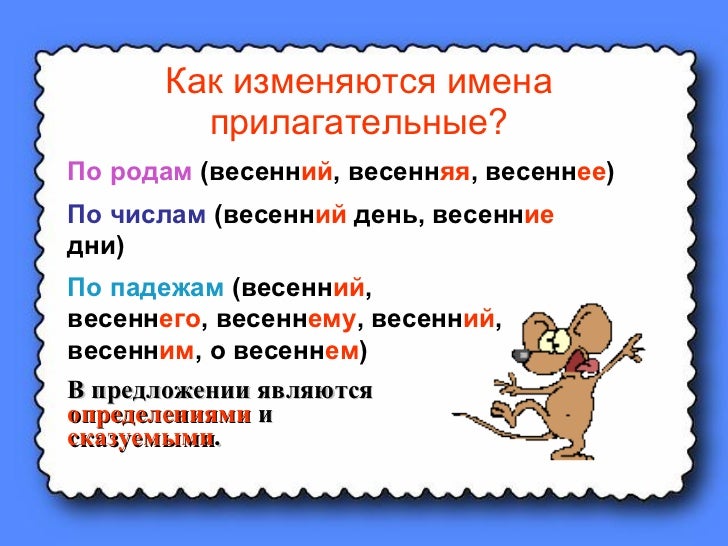 Как изменяются имена прилагательные?

По родам (весенний, весенняя, весеннее)

По числам (весенний день, весенние дни)

По падежам (весенний, весеннего, весеннему, весенний, весенним, о весеннем)

В предложении являются определениями и сказуемыми.